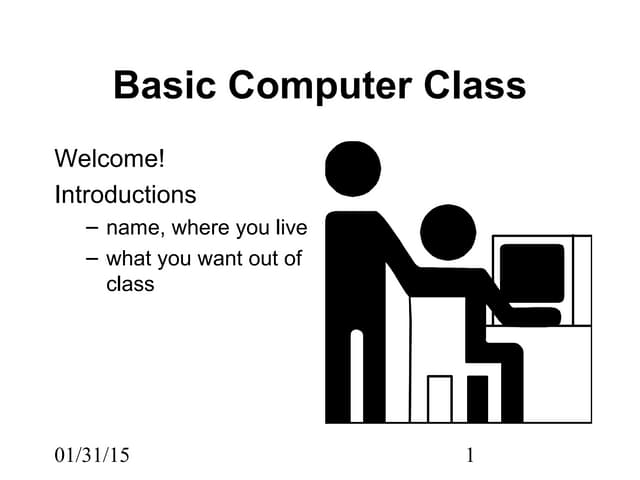 Basic Computer Class

Welcome!

Introductions

– name, where you live

– what you want out of class

01/31/15

1